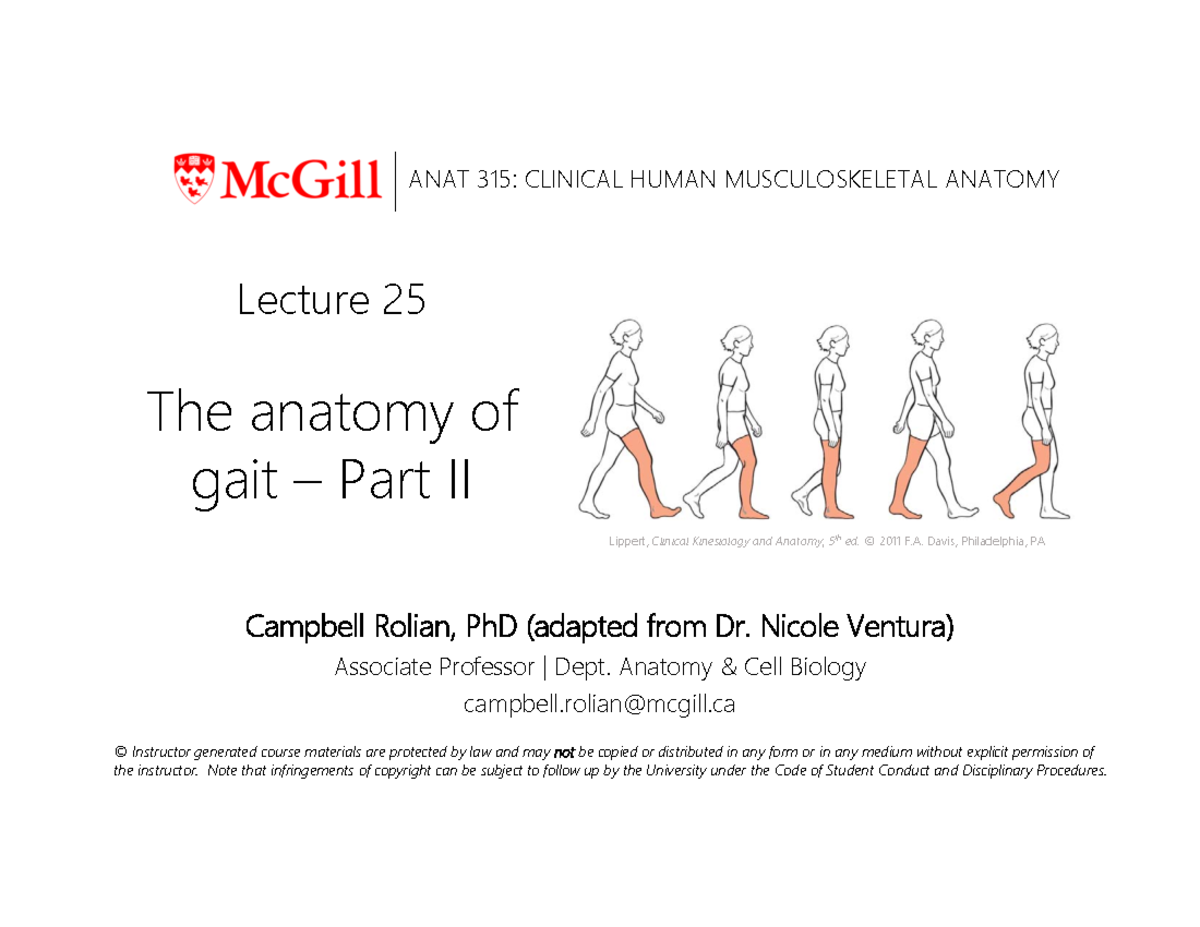 McGill | ANAT 315: CLINICAL HUMAN MUSCULOSKELETAL ANATOMY

Lecture 25

The anatomy of gait – Part II

Lippert, Clinical Kinesiology and Anatomy, $5^{th}$ ed. © 2011 F.A. Davis, Philadelphia, PA

Campbell Rolian, PhD (adapted from Dr. Nicole Ventura)

Associate Professor | Dept. Anatomy & Cell Biology

campbell.rolian@mcgill.ca

© Instructor generated course materials are protected by law and may not be copied or distributed in any form or in any medium without explicit permission of the instructor. Note that infringements of copyright can be subject to follow up by the University under the Code of Student Conduct and Disciplinary Procedures.